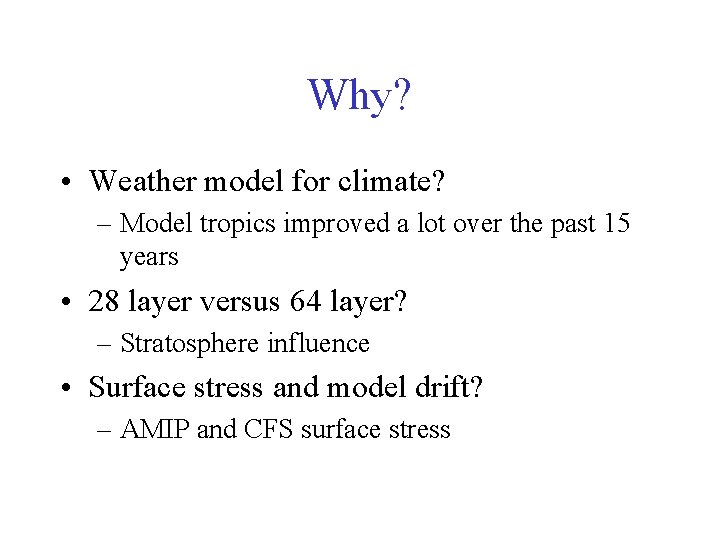 Why?

• Weather model for climate?
– Model tropics improved a lot over the past 15 years

• 28 layer versus 64 layer?
– Stratosphere influence

• Surface stress and model drift?
– AMIP and CFS surface stress